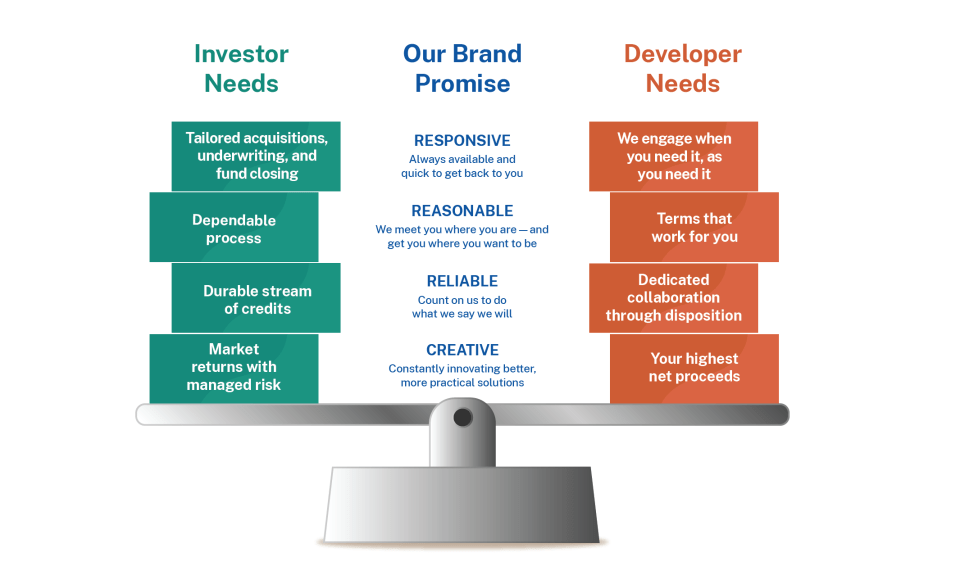 Investor Needs

Tailored acquisitions, underwriting, and fund closing

Dependable process

Durable stream of credits

Market returns with managed risk

Our Brand Promise

RESPONSIVE
Always available and quick to get back to you

REASONABLE
We meet you where you are — and get you where you want to be

RELIABLE
Count on us to do what we say we will

CREATIVE
Constantly innovating better, more practical solutions

Developer Needs

We engage when you need it, as you need it

Terms that work for you

Dedicated collaboration through disposition

Your highest net proceeds